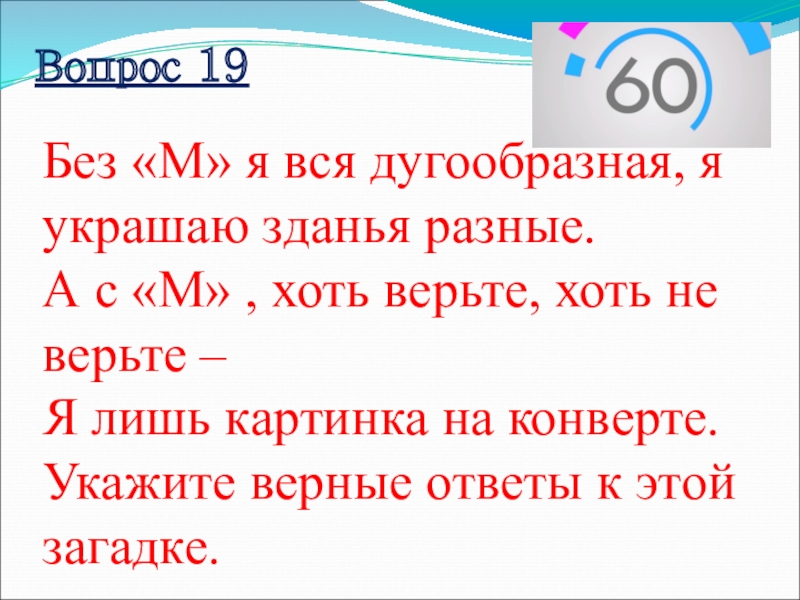 Вопрос 19

60

Без «М» я вся дугообразная, я украшаю зданья разные.
А с «М» , хоть верьте, хоть не верьте –
Я лишь картинка на конверте.
Укажите верные ответы к этой загадке.